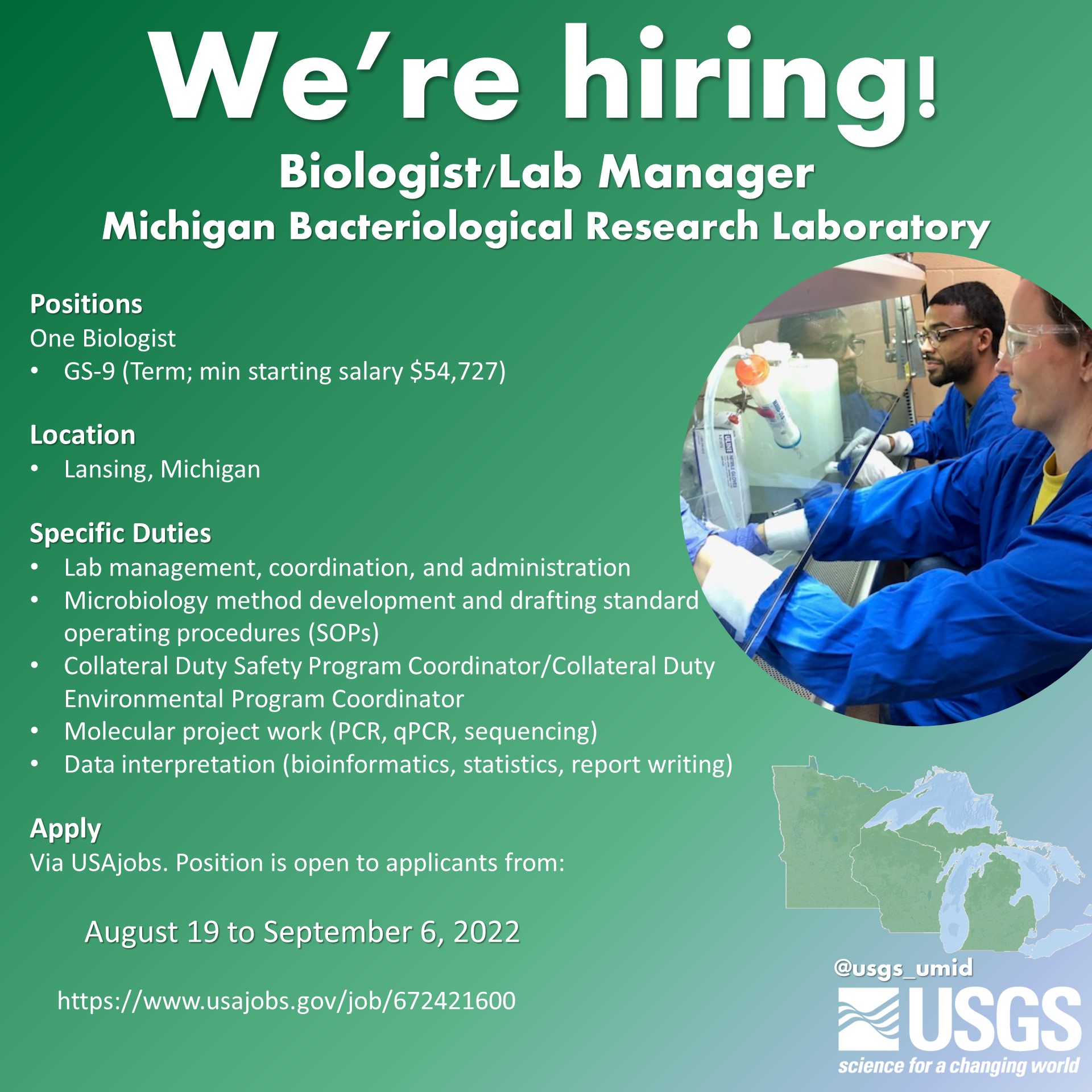 We're hiring!
Biologist/Lab Manager
Michigan Bacteriological Research Laboratory

Positions
One Biologist
• GS-9 (Term; min starting salary $54,727)

Location
• Lansing, Michigan

Specific Duties
• Lab management, coordination, and administration
• Microbiology method development and drafting standard operating procedures (SOPs)
• Collateral Duty Safety Program Coordinator/Collateral Duty Environmental Program Coordinator
• Molecular project work (PCR, qPCR, sequencing)
• Data interpretation (bioinformatics, statistics, report writing)

Apply
Via USAjobs. Position is open to applicants from:

August 19 to September 6, 2022

https://www.usajobs.gov/job/672421600

@usgs_umid
USGS
science for a changing world